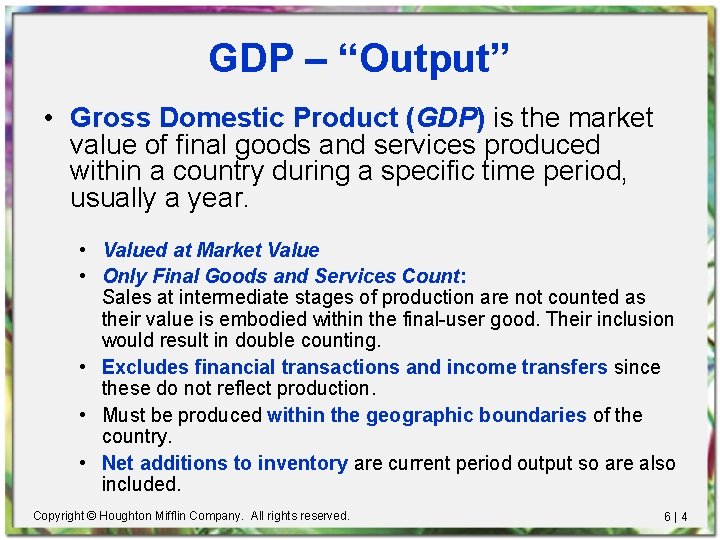 GDP – “Output”

• Gross Domestic Product (GDP) is the market value of final goods and services produced within a country during a specific time period, usually a year.

• Valued at Market Value
• Only Final Goods and Services Count: Sales at intermediate stages of production are not counted as their value is embodied within the final-user good. Their inclusion would result in double counting.
• Excludes financial transactions and income transfers since these do not reflect production.
• Must be produced within the geographic boundaries of the country.
• Net additions to inventory are current period output so are also included.

Copyright © Houghton Mifflin Company. All rights reserved.

6 | 4